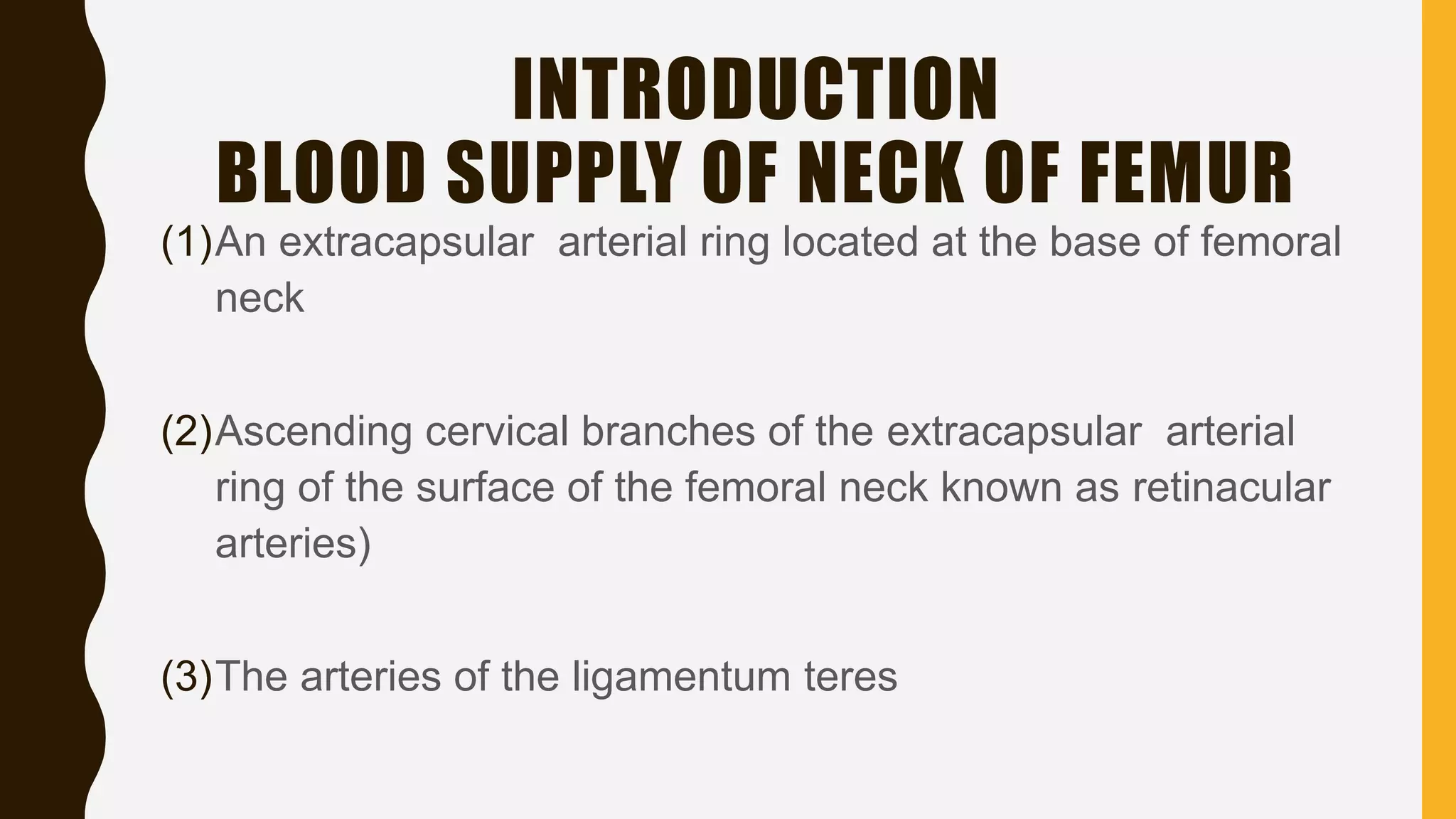 INTRODUCTION
BLOOD SUPPLY OF NECK OF FEMUR

(1)An extracapsular arterial ring located at the base of femoral neck

(2)Ascending cervical branches of the extracapsular arterial ring of the surface of the femoral neck known as retinacular arteries)

(3)The arteries of the ligamentum teres